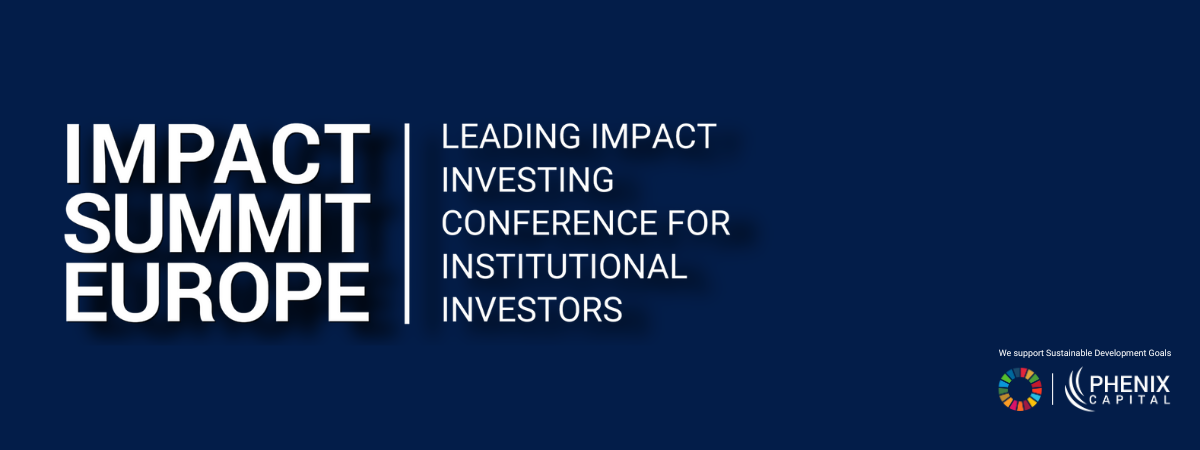 IMPACT SUMMIT EUROPE

LEADING IMPACT INVESTING CONFERENCE FOR INSTITUTIONAL INVESTORS

We support Sustainable Development Goals

PHENIX CAPITAL